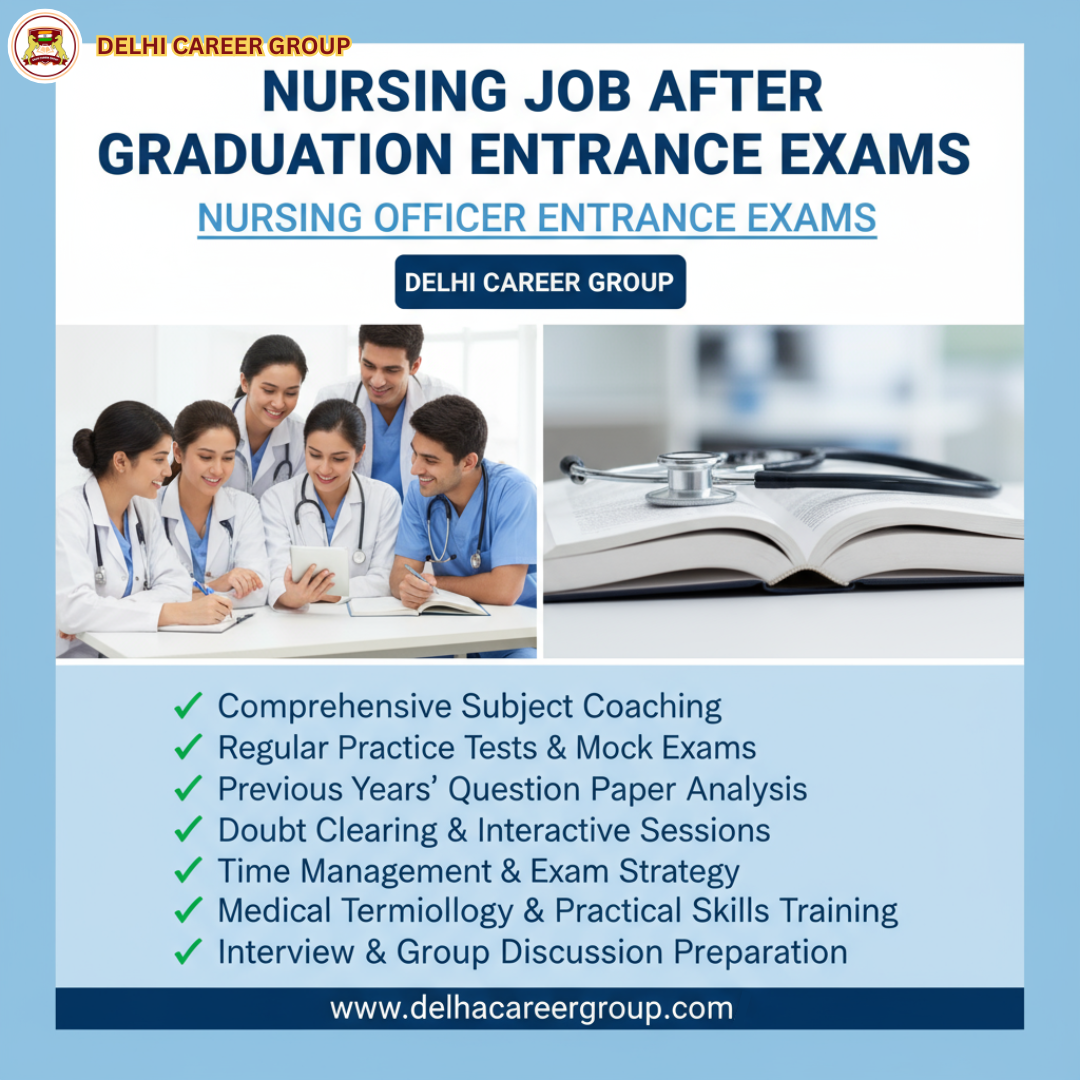 DELHI CAREER GROUP

NURSING JOB AFTER GRADUATION ENTRANCE EXAMS

NURSING OFFICER ENTRANCE EXAMS

DELHI CAREER GROUP

✓ Comprehensive Subject Coaching
✓ Regular Practice Tests & Mock Exams
✓ Previous Years' Question Paper Analysis
✓ Doubt Clearing & Interactive Sessions
✓ Time Management & Exam Strategy
✓ Medical Termiollogy & Practical Skills Training
✓ Interview & Group Discussion Preparation

www.delhacareergroup.com